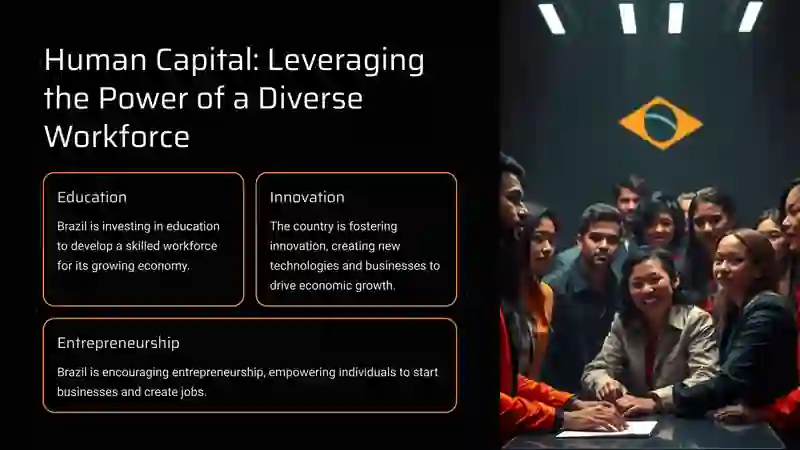 Human Capital: Leveraging the Power of a Diverse Workforce

Education

Brazil is investing in education to develop a skilled workforce for its growing economy.

Innovation

The country is fostering innovation, creating new technologies and businesses to drive economic growth.

Entrepreneurship

Brazil is encouraging entrepreneurship, empowering individuals to start businesses and create jobs.